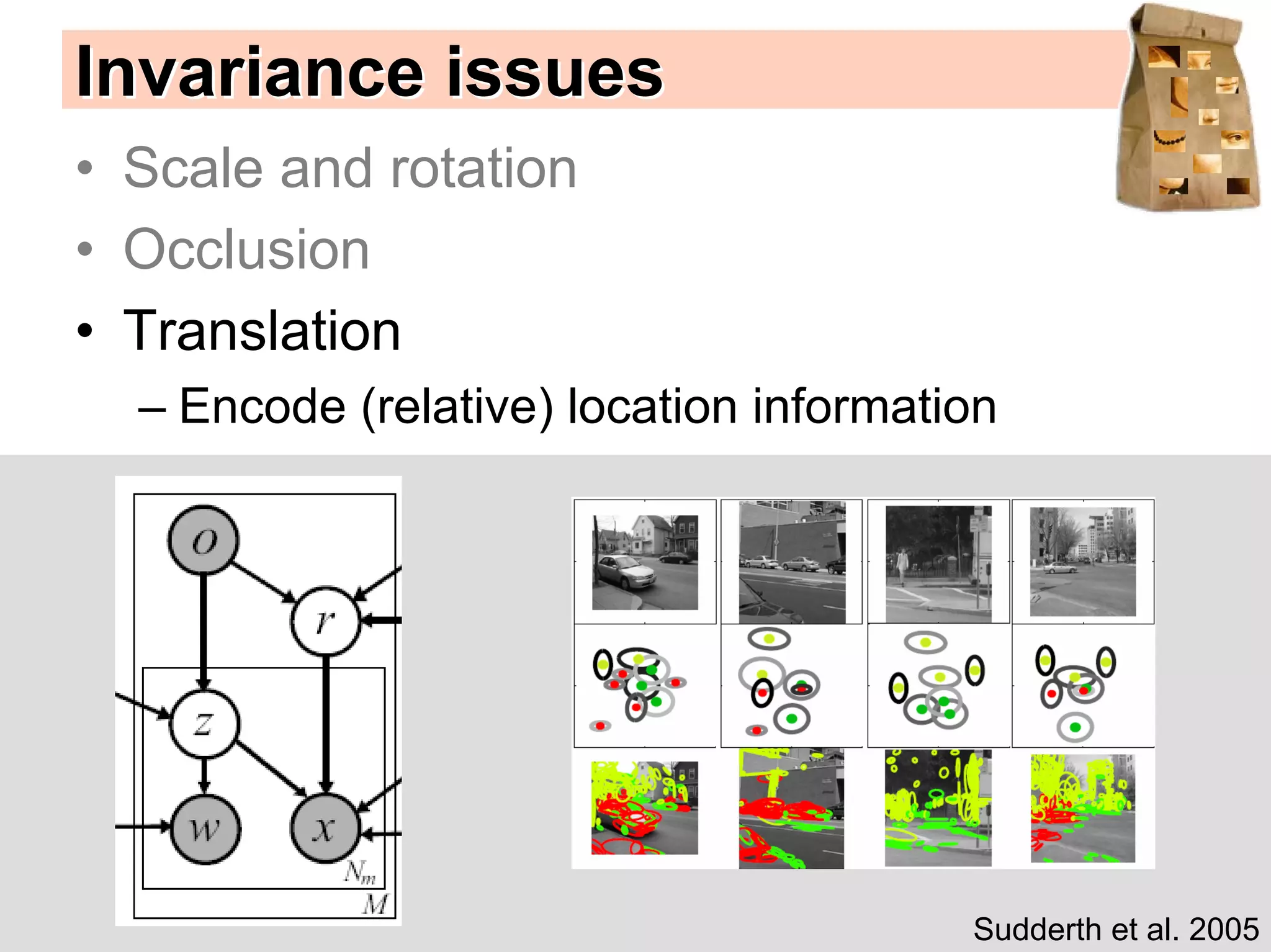 Invariance issues

• Scale and rotation
• Occlusion
• Translation
– Encode (relative) location information

$o$
$r$
$z$
$w$
$x$
$N_m$
$M$

Sudderth et al. 2005